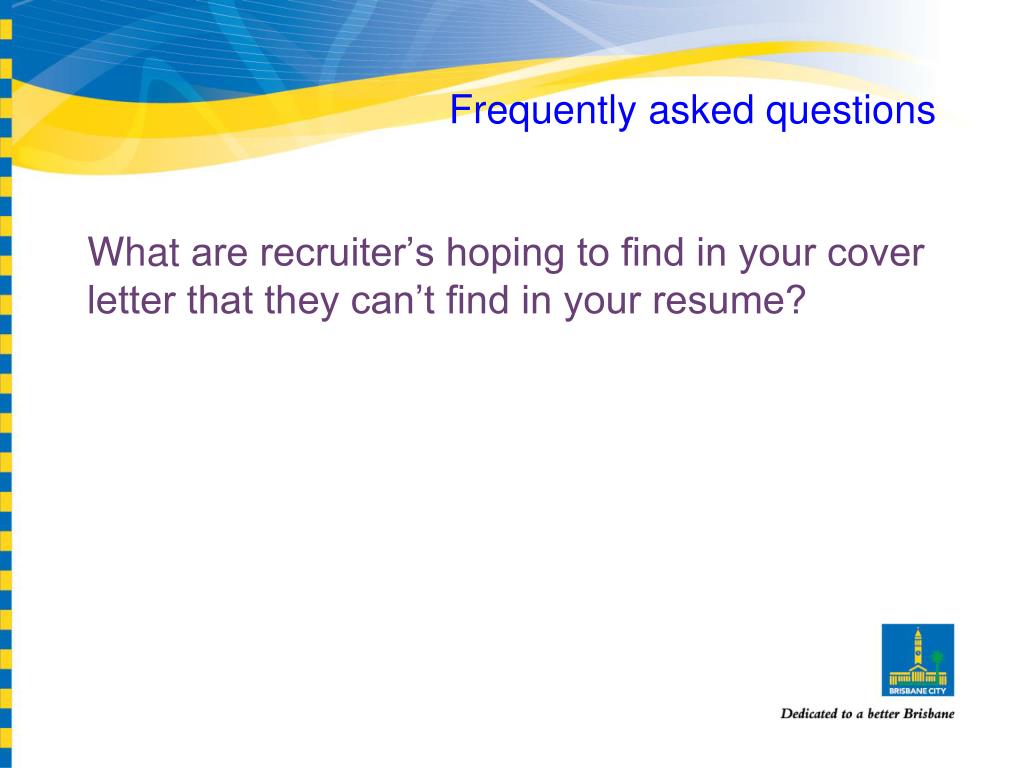 Frequently asked questions

What are recruiter’s hoping to find in your cover letter that they can’t find in your resume?

BRISBANE CITY

Dedicated to a better Brisbane